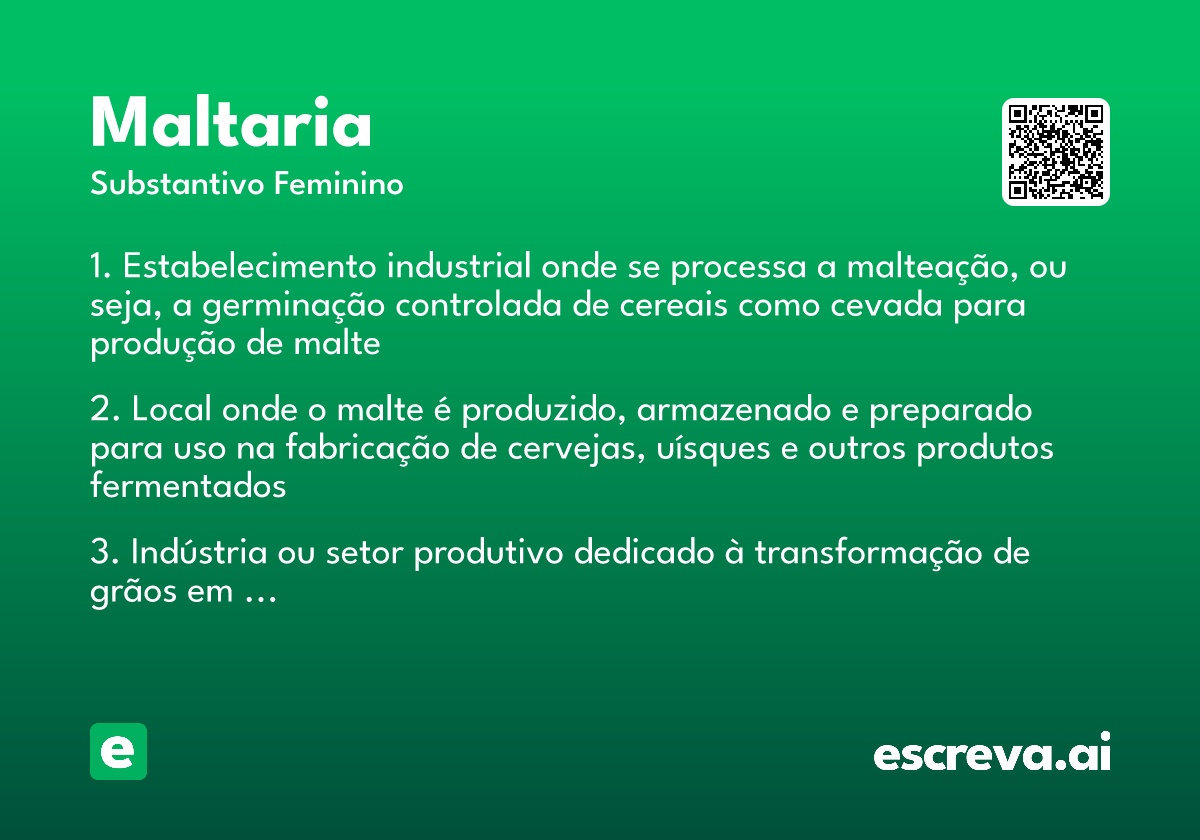 Maltaria

Substantivo Feminino

1. Estabelecimento industrial onde se processa a malteação, ou seja, a germinação controlada de cereais como cevada para produção de malte

2. Local onde o malte é produzido, armazenado e preparado para uso na fabricação de cervejas, uísques e outros produtos fermentados

3. Indústria ou setor produtivo dedicado à transformação de grãos em …

e

escreva.ai